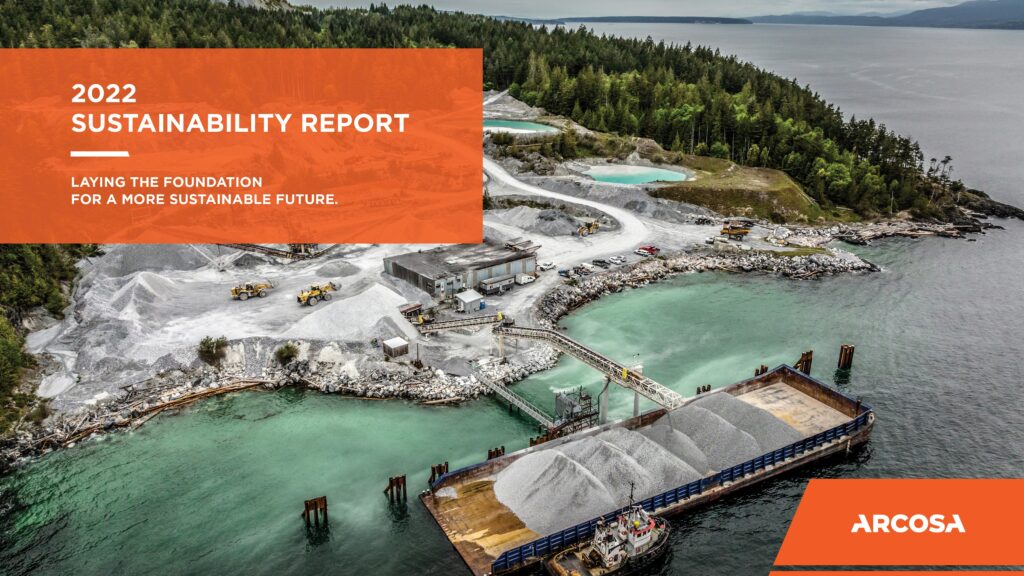 2022
SUSTAINABILITY REPORT

LAYING THE FOUNDATION
FOR A MORE SUSTAINABLE FUTURE.

ARCOSA